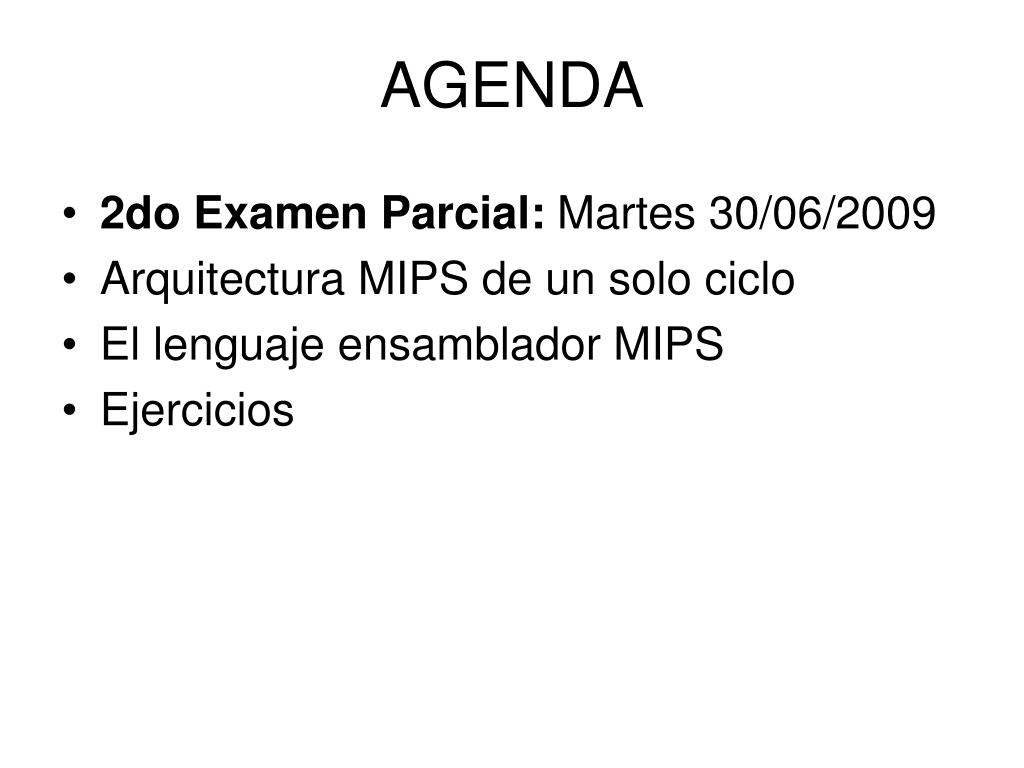 AGENDA

• 2do Examen Parcial: Martes 30/06/2009
• Arquitectura MIPS de un solo ciclo
• El lenguaje ensamblador MIPS
• Ejercicios